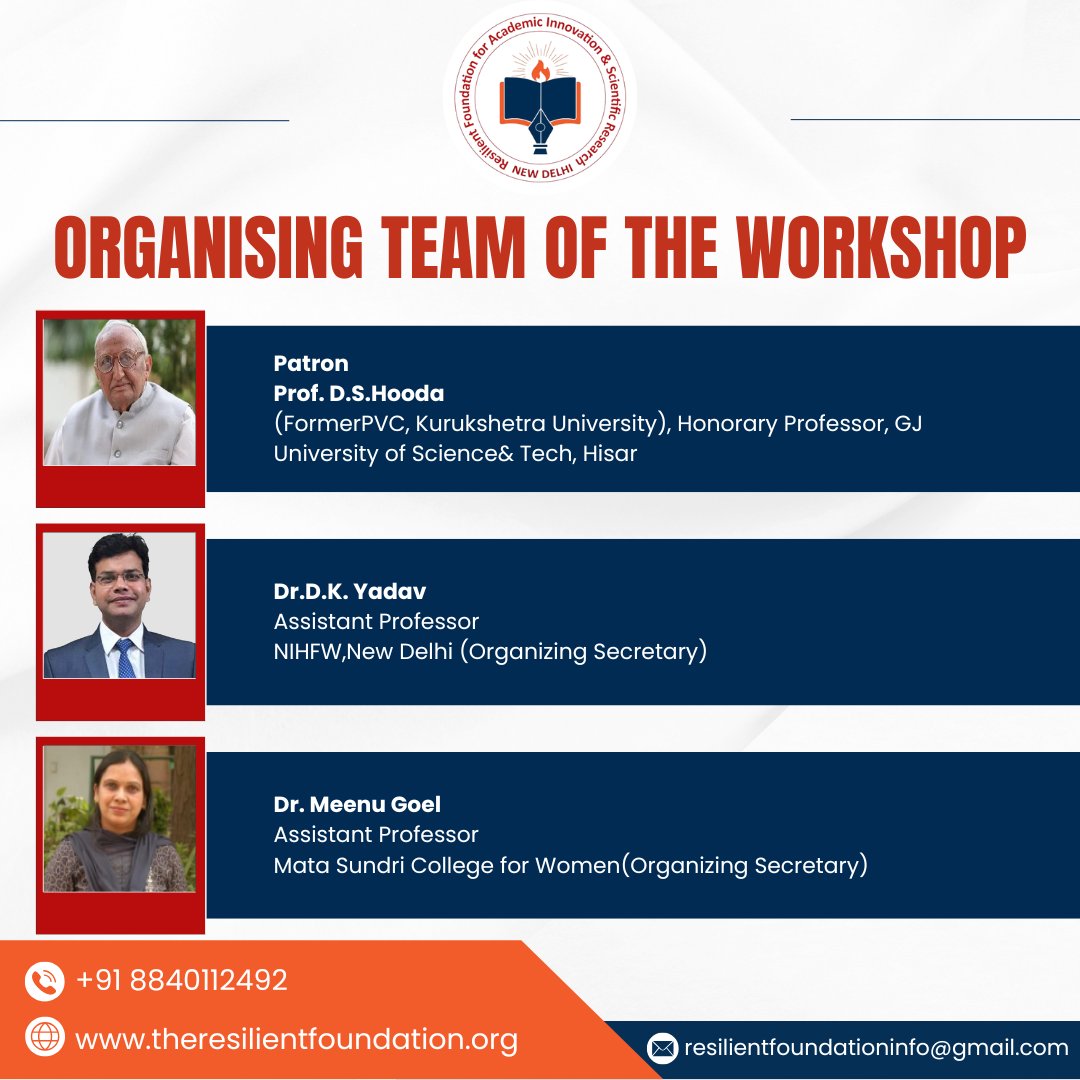 Resilient Foundation for Academic Innovation & Scientific Research
NEW DELHI

ORGANISING TEAM OF THE WORKSHOP

Patron
Prof. D.S.Hooda
(FormerPVC, Kurukshetra University), Honorary Professor, GJ University of Science& Tech, Hisar

Dr.D.K. Yadav
Assistant Professor
NIHFW,New Delhi (Organizing Secretary)

Dr. Meenu Goel
Assistant Professor
Mata Sundri College for Women(Organizing Secretary)

+91 8840112492

www.theresilientfoundation.org

resilientfoundationinfo@gmail.com